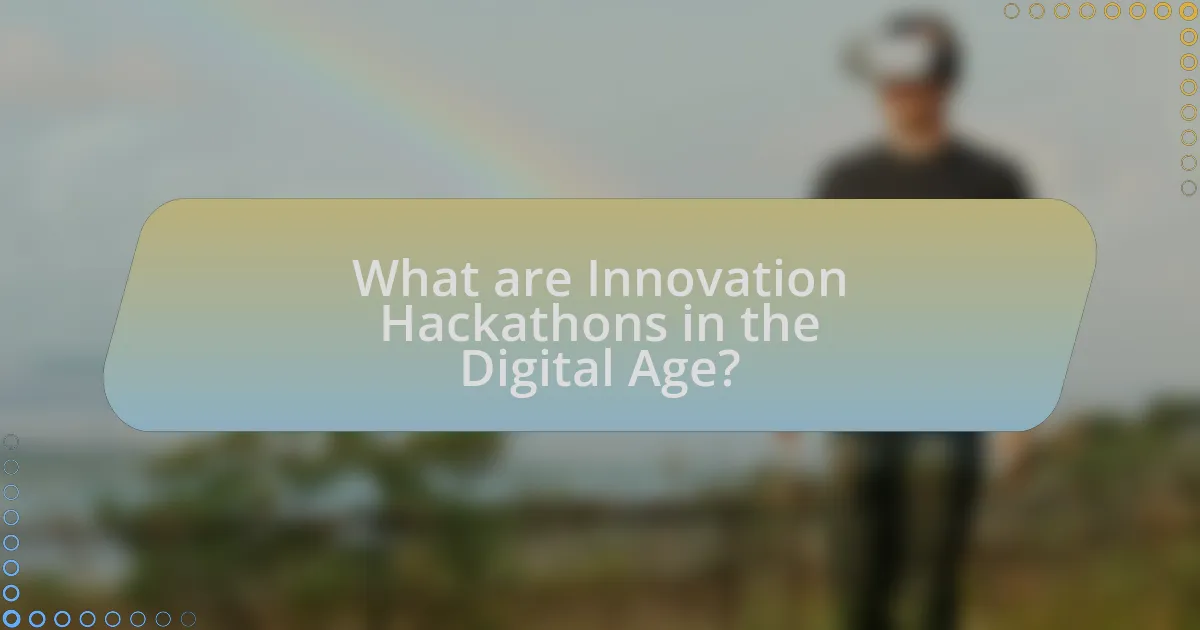 What are Innovation Hackathons in the Digital Age?